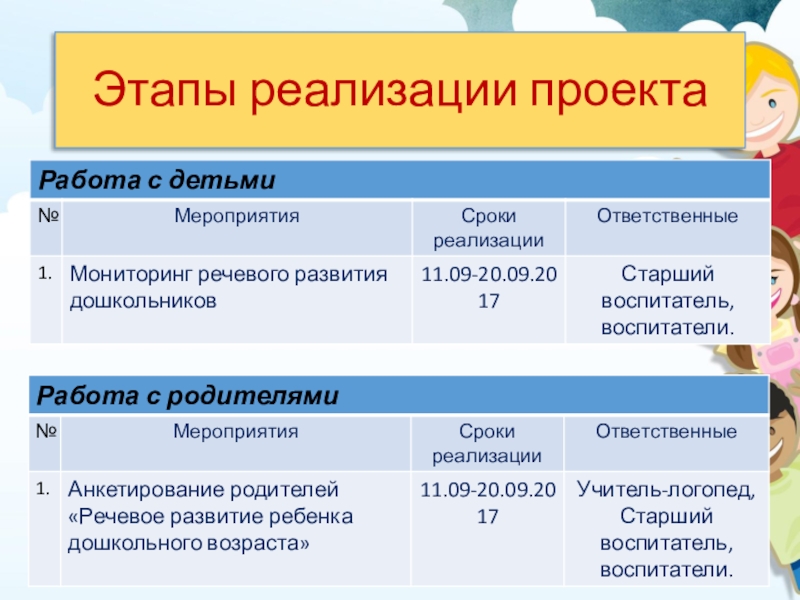 Этапы реализации проекта

Работа с детьми

| № | Мероприятия | Сроки реализации | Ответственные |
|---|---|---|---|
| 1. | Мониторинг речевого развития дошкольников | 11.09-20.09.2017 | Старший воспитатель, воспитатели. |

Работа с родителями

| № | Мероприятия | Сроки реализации | Ответственные |
|---|---|---|---|
| 1. | Анкетирование родителей «Речевое развитие ребенка дошкольного возраста» | 11.09-20.09.2017 | Учитель-логопед, Старший воспитатель, воспитатели. |